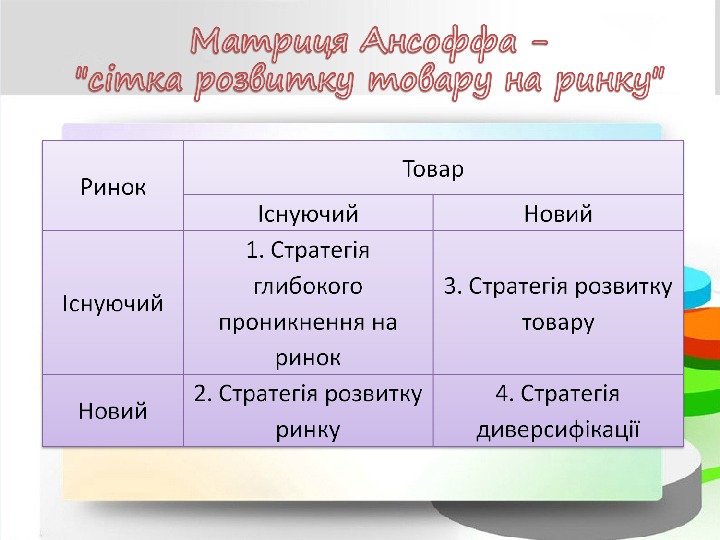 Матриця Ансоффа – "сітка розвитку товару на ринку"

| Ринок | Товар | |
|---|---|---|
| | Існуючий | Новий |
| Існуючий | 1. Стратегія глибокого проникнення на ринок | 3. Стратегія розвитку товару |
| Новий | 2. Стратегія розвитку ринку | 4. Стратегія диверсифікації |